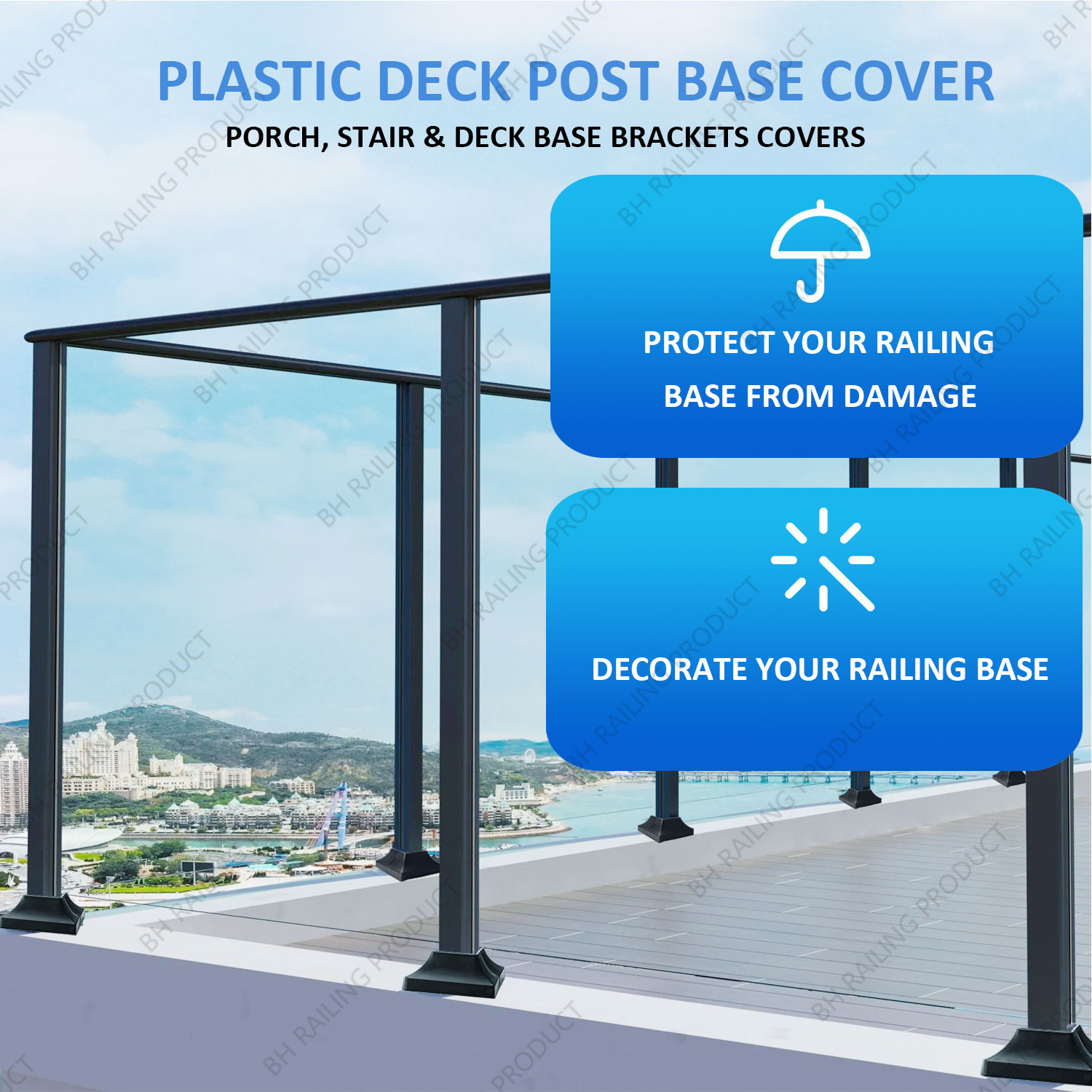 PLASTIC DECK POST BASE COVER

PORCH, STAIR & DECK BASE BRACKETS COVERS

PROTECT YOUR RAILING BASE FROM DAMAGE

DECORATE YOUR RAILING BASE

BH RAILING PRODUCT